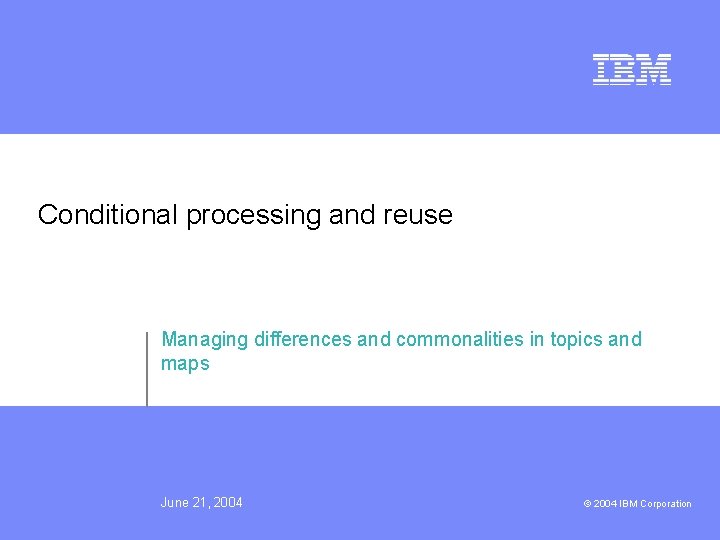 IBM

Conditional processing and reuse

Managing differences and commonalities in topics and maps

June 21, 2004

© 2004 IBM Corporation